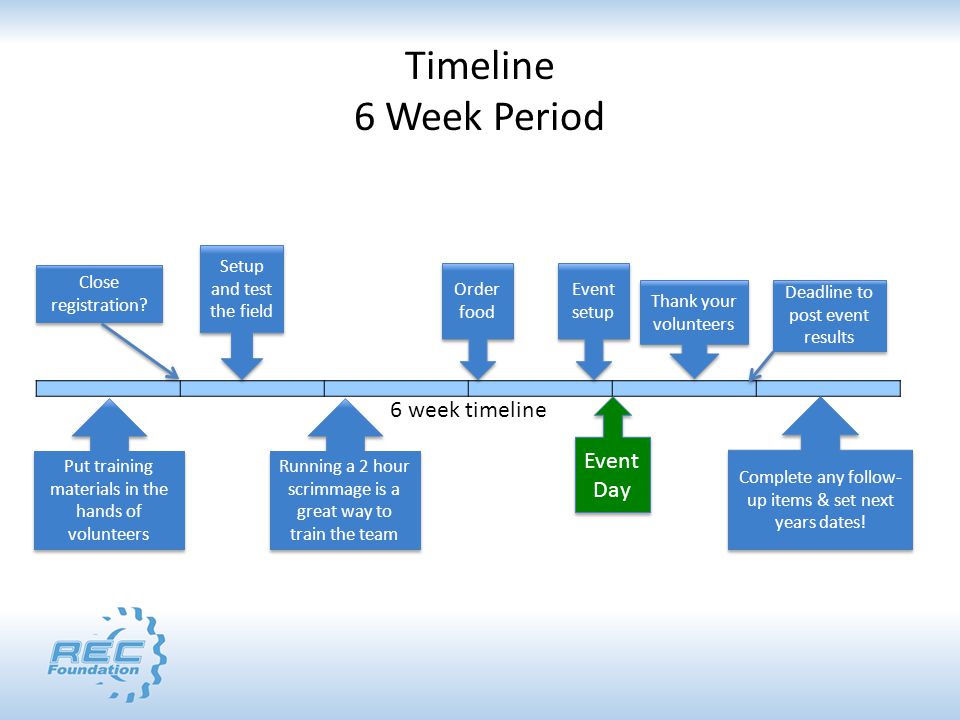 Timeline
6 Week Period

Close registration?

Setup and test the field

Order food

Event setup

Thank your volunteers

Deadline to post event results

6 week timeline

Put training materials in the hands of volunteers

Running a 2 hour scrimmage is a great way to train the team

Event Day

Complete any follow-up items & set next years dates!

REC Foundation